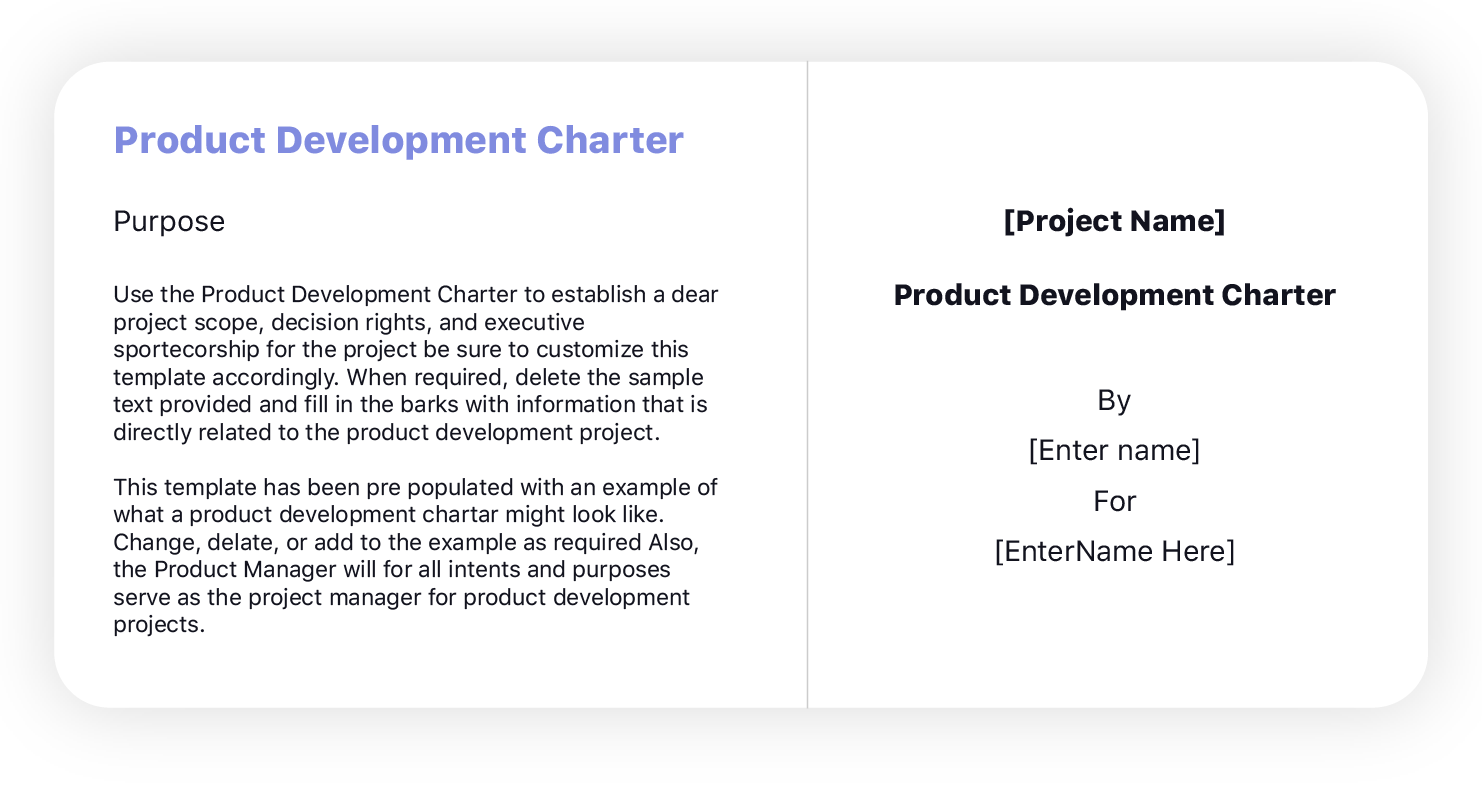 Product Development Charter

Purpose

Use the Product Development Charter to establish a dear project scope, decision rights, and executive sportecorship for the project be sure to customize this template accordingly. When required, delete the sample text provided and fill in the barks with information that is directly related to the product development project.

This template has been pre populated with an example of what a product development chartar might look like. Change, delate, or add to the example as required Also, the Product Manager will for all intents and purposes serve as the project manager for product development projects.

[Project Name]

Product Development Charter

By
[Enter name]
For
[EnterName Here]